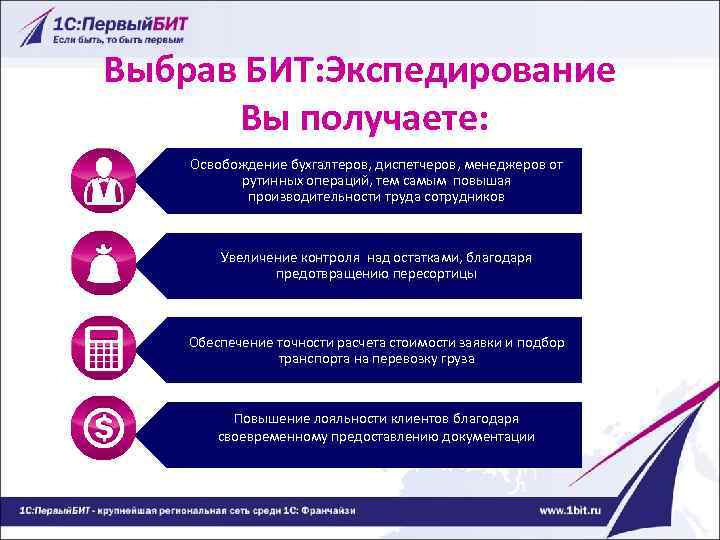 1С:ПервыйБИТ
Если быть, то быть первым

Выбрав БИТ:Экспедирование Вы получаете:

Освобождение бухгалтеров, диспетчеров, менеджеров от рутинных операций, тем самым повышая производительности труда сотрудников

Увеличение контроля над остатками, благодаря предотвращению пересортицы

Обеспечение точности расчета стоимости заявки и подбор транспорта на перевозку груза

Повышение лояльности клиентов благодаря своевременному предоставлению документации

1С:ПервыйБИТ - крупнейшая региональная сеть среди 1С: Франчайзи

www.1bit.ru